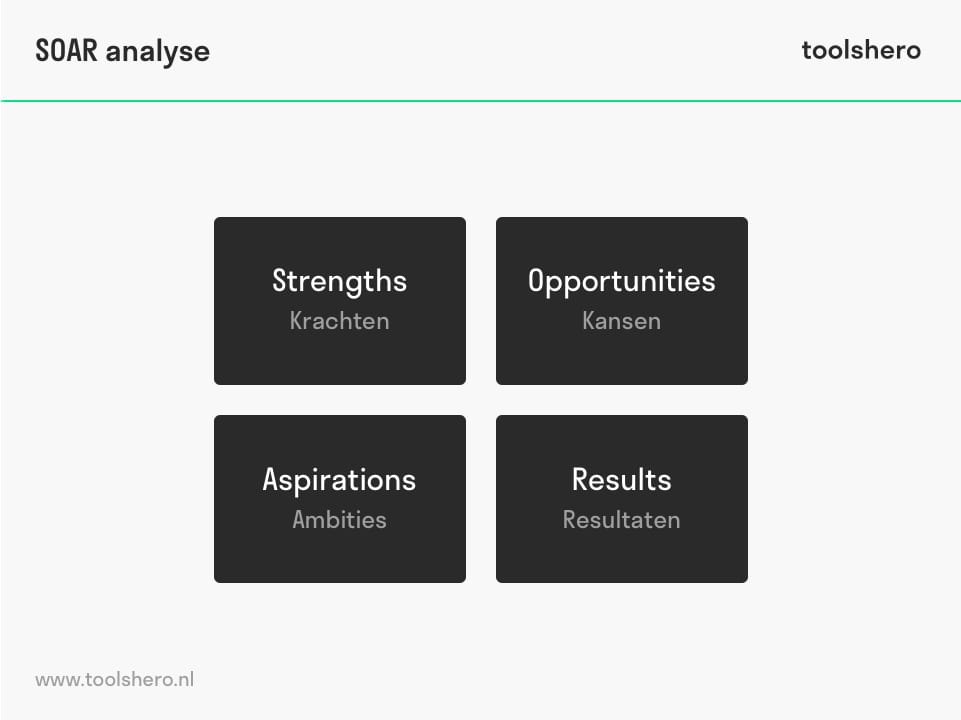 SOAR analyse

toolshero

Strengths
Krachten

Opportunities
Kansen

Aspirations
Ambities

Results
Resultaten

www.toolshero.nl